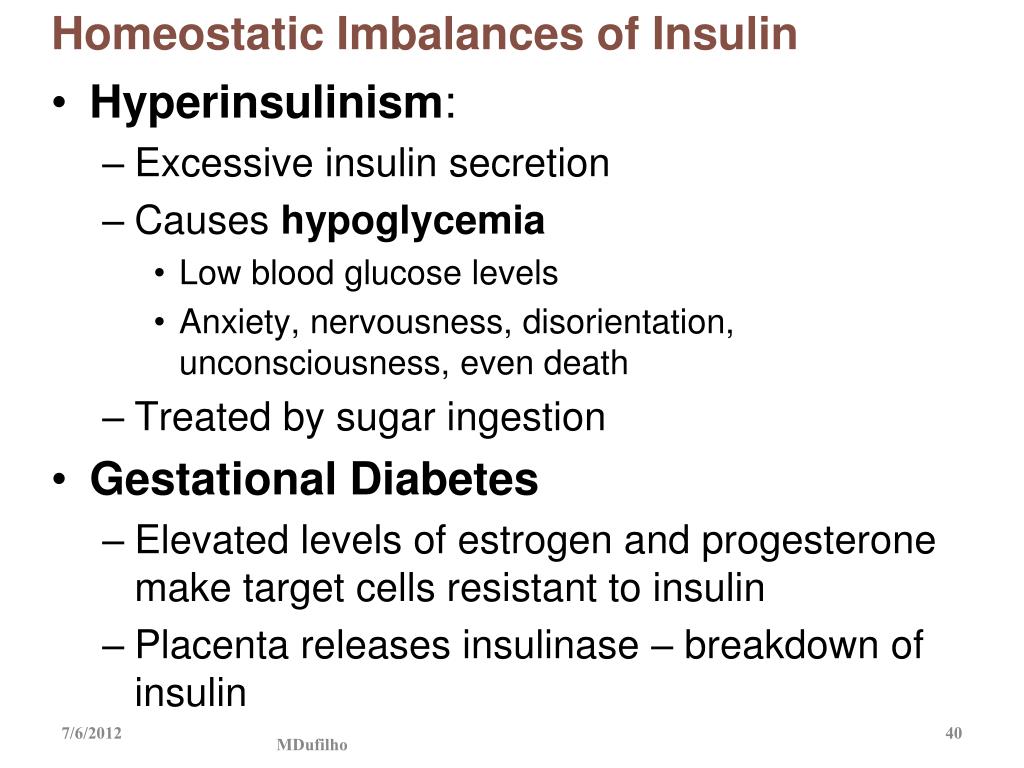 Homeostatic Imbalances of Insulin

• Hyperinsulinism:
– Excessive insulin secretion
– Causes hypoglycemia
• Low blood glucose levels
• Anxiety, nervousness, disorientation, unconsciousness, even death
– Treated by sugar ingestion

• Gestational Diabetes
– Elevated levels of estrogen and progesterone make target cells resistant to insulin
– Placenta releases insulinase – breakdown of insulin

7/6/2012
MDufilho
40